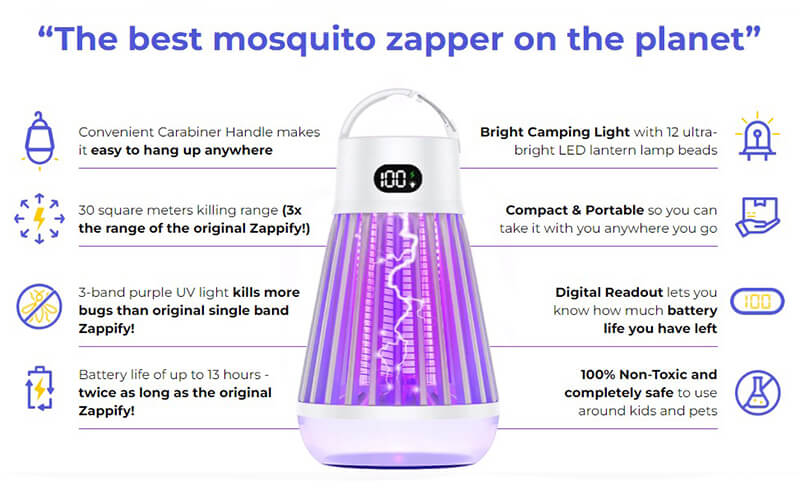 “The best mosquito zapper on the planet”

Convenient Carabiner Handle makes it easy to hang up anywhere

30 square meters killing range (3x the range of the original Zappify!)

3-band purple UV light kills more bugs than original single band Zappify!

Battery life of up to 13 hours - twice as long as the original Zappify!

100

Bright Camping Light with 12 ultra-bright LED lantern lamp beads

Compact & Portable so you can take it with you anywhere you go

Digital Readout lets you know how much battery life you have left

100

100% Non-Toxic and completely safe to use around kids and pets